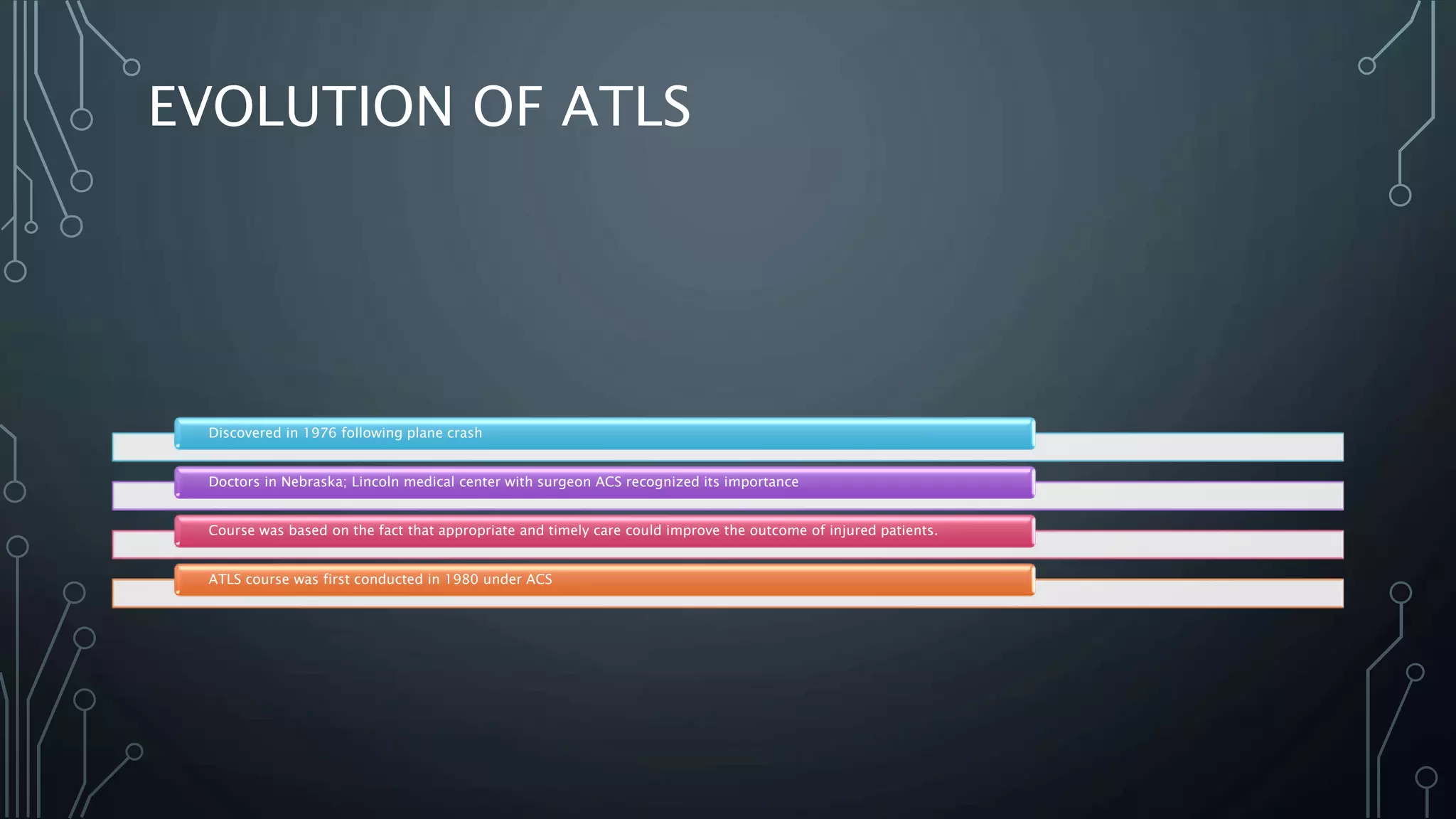 EVOLUTION OF ATLS

Discovered in 1976 following plane crash

Doctors in Nebraska; Lincoln medical center with surgeon ACS recognized its importance

Course was based on the fact that appropriate and timely care could improve the outcome of injured patients.

ATLS course was first conducted in 1980 under ACS